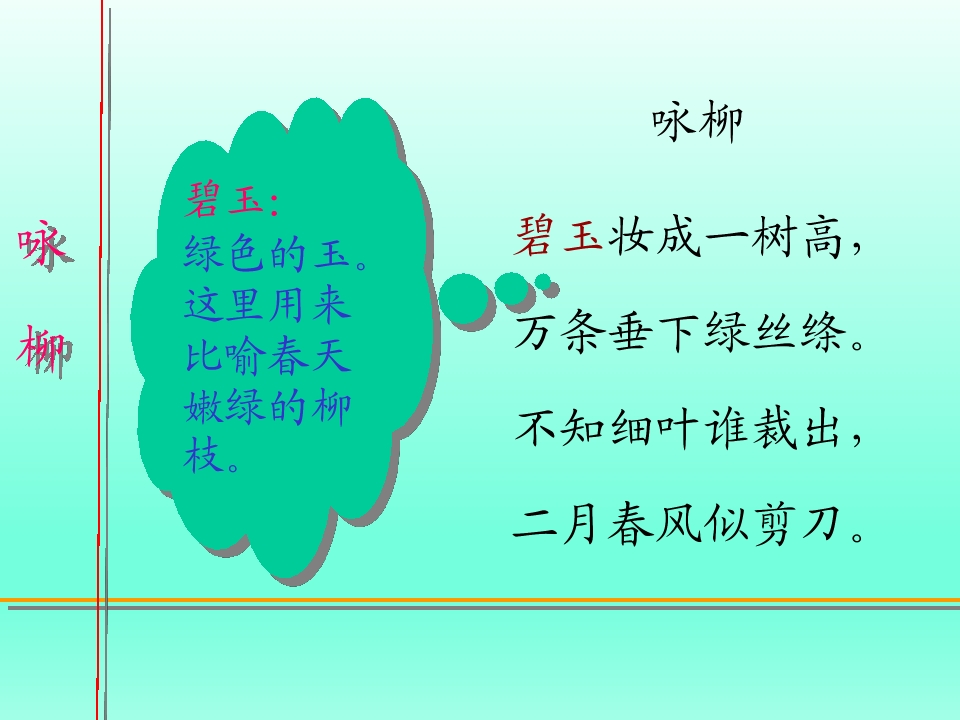 咏柳

碧玉：
绿色的玉。这里用来比喻春天嫩绿的柳枝。

咏柳

碧玉妆成一树高，

万条垂下绿丝绦。

不知细叶谁裁出，

二月春风似剪刀。